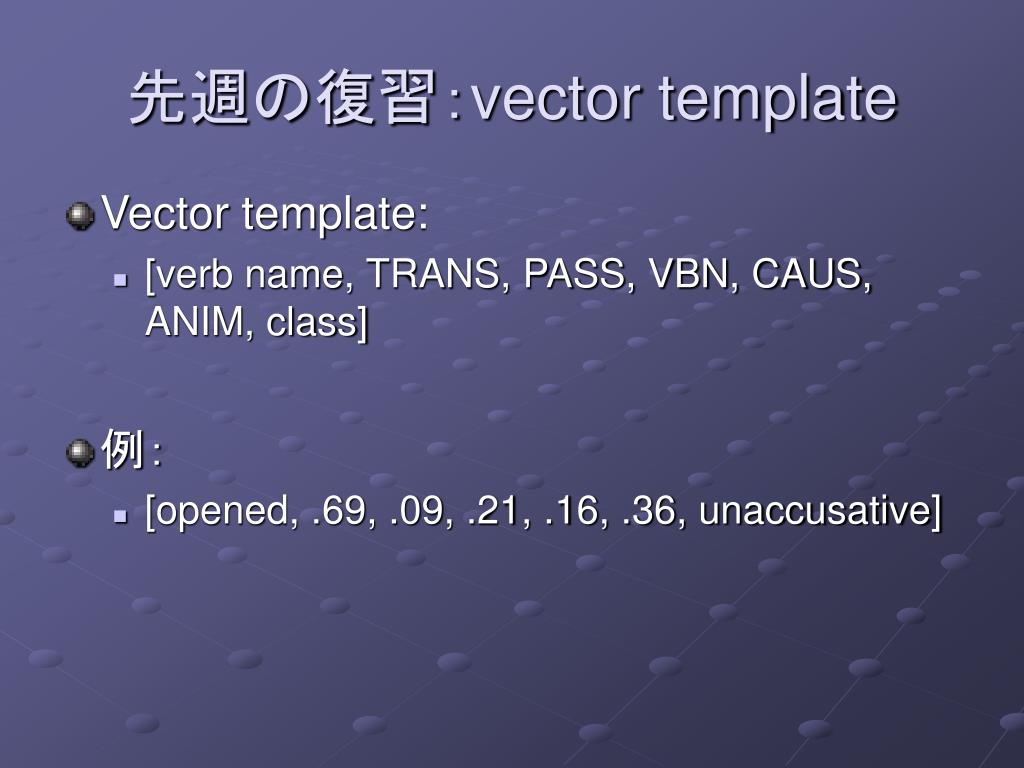 先週の復習：vector template

Vector template:

[verb name, TRANS, PASS, VBN, CAUS, ANIM, class]

例：

[opened, .69, .09, .21, .16, .36, unaccusative]